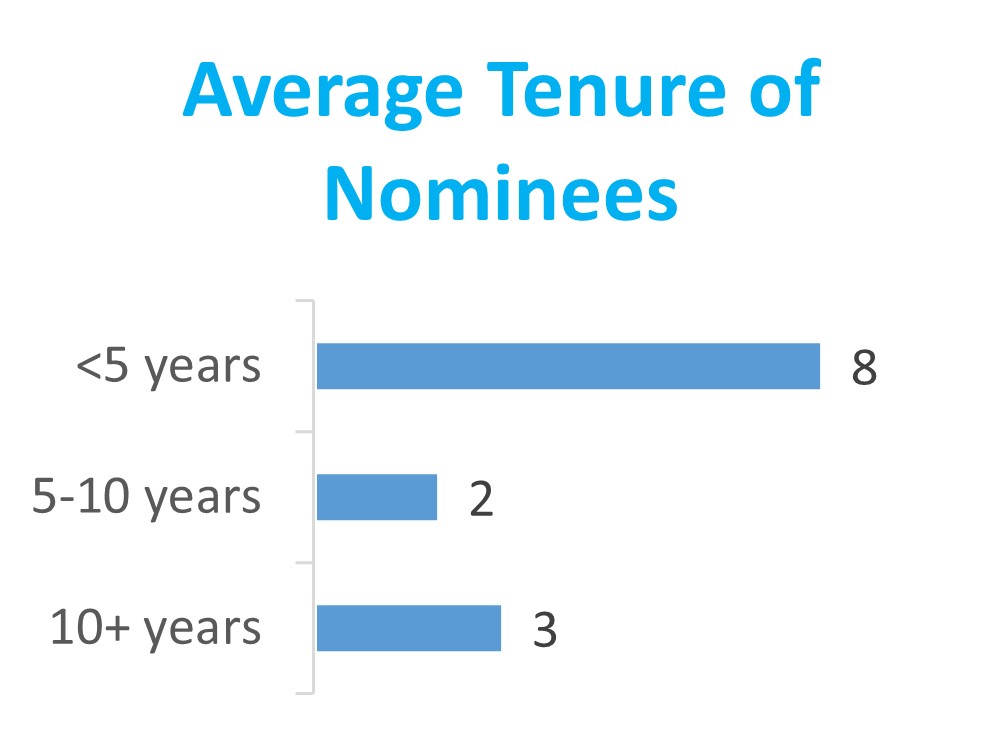 Average Tenure of Nominees

<5 years
8

5-10 years
2

10+ years
3